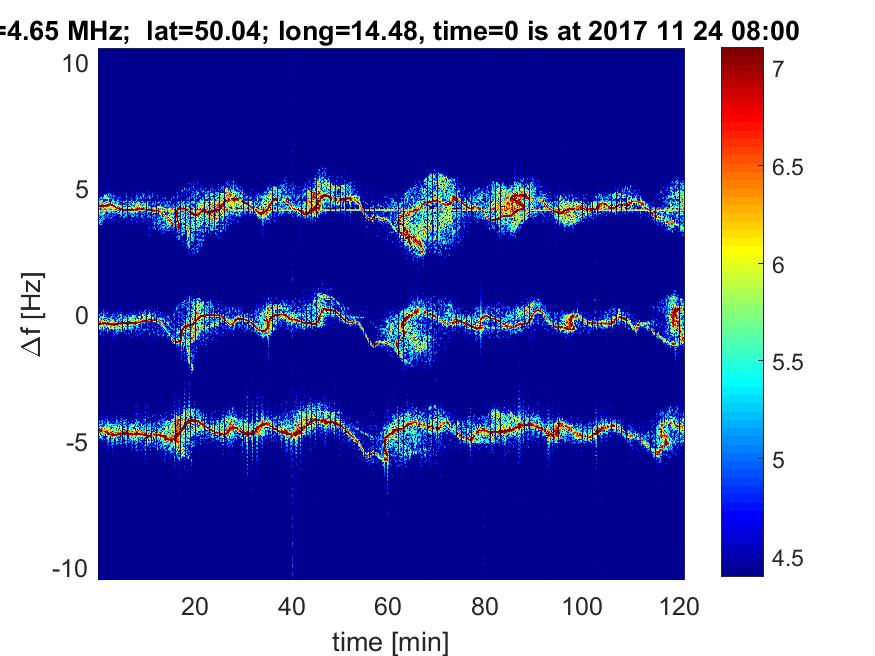 =4.65 MHz; lat=50.04; long=14.48, time=0 is at 2017 11 24 08:00

10
5
0
-5
-10
$\Delta$f [Hz]

20 40 60 80 100 120
time [min]

7
6.5
6
5.5
5
4.5